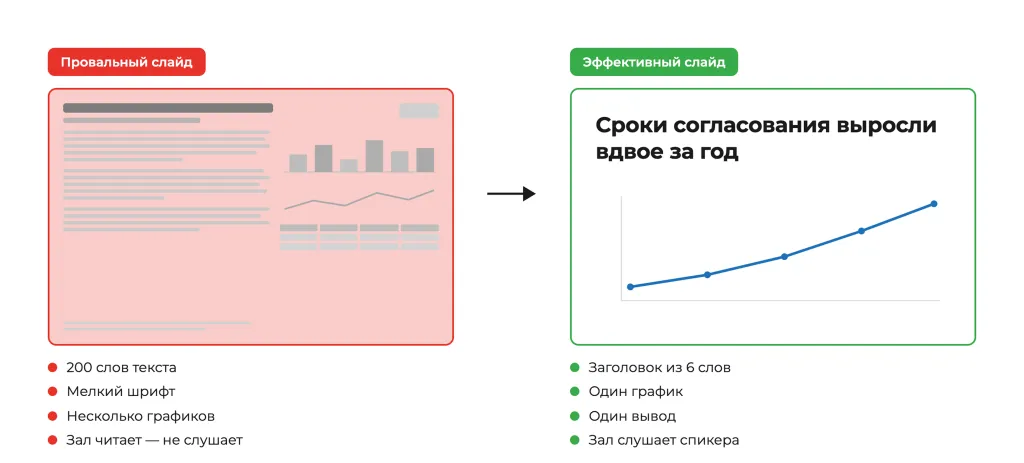 Провальный слайд

200 слов текста
Мелкий шрифт
Несколько графиков
Зал читает — не слушает

Эффективный слайд

Сроки согласования выросли вдвое за год

Заголовок из 6 слов
Один график
Один вывод
Зал слушает спикера